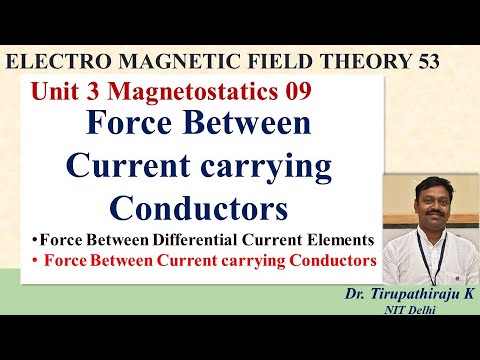 ELECTRO MAGNETIC FIELD THEORY 53

Unit 3 Magnetostatics 09

Force Between Current carrying Conductors

•Force Between Differential Current Elements

• Force Between Current carrying Conductors

Dr. Tirupathiraju K
NIT Delhi